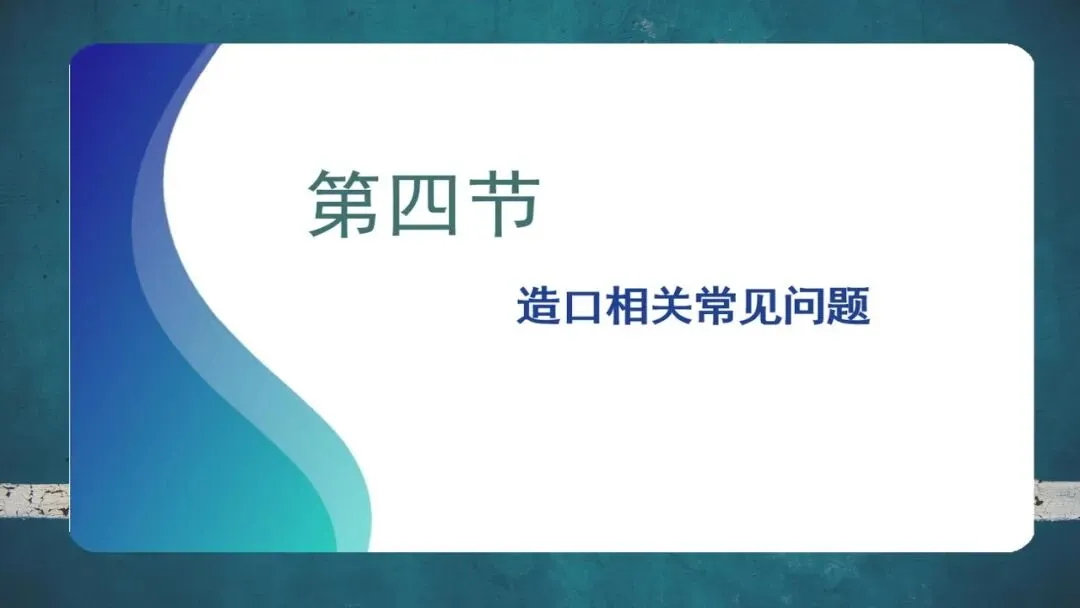 第四节

造口相关常见问题